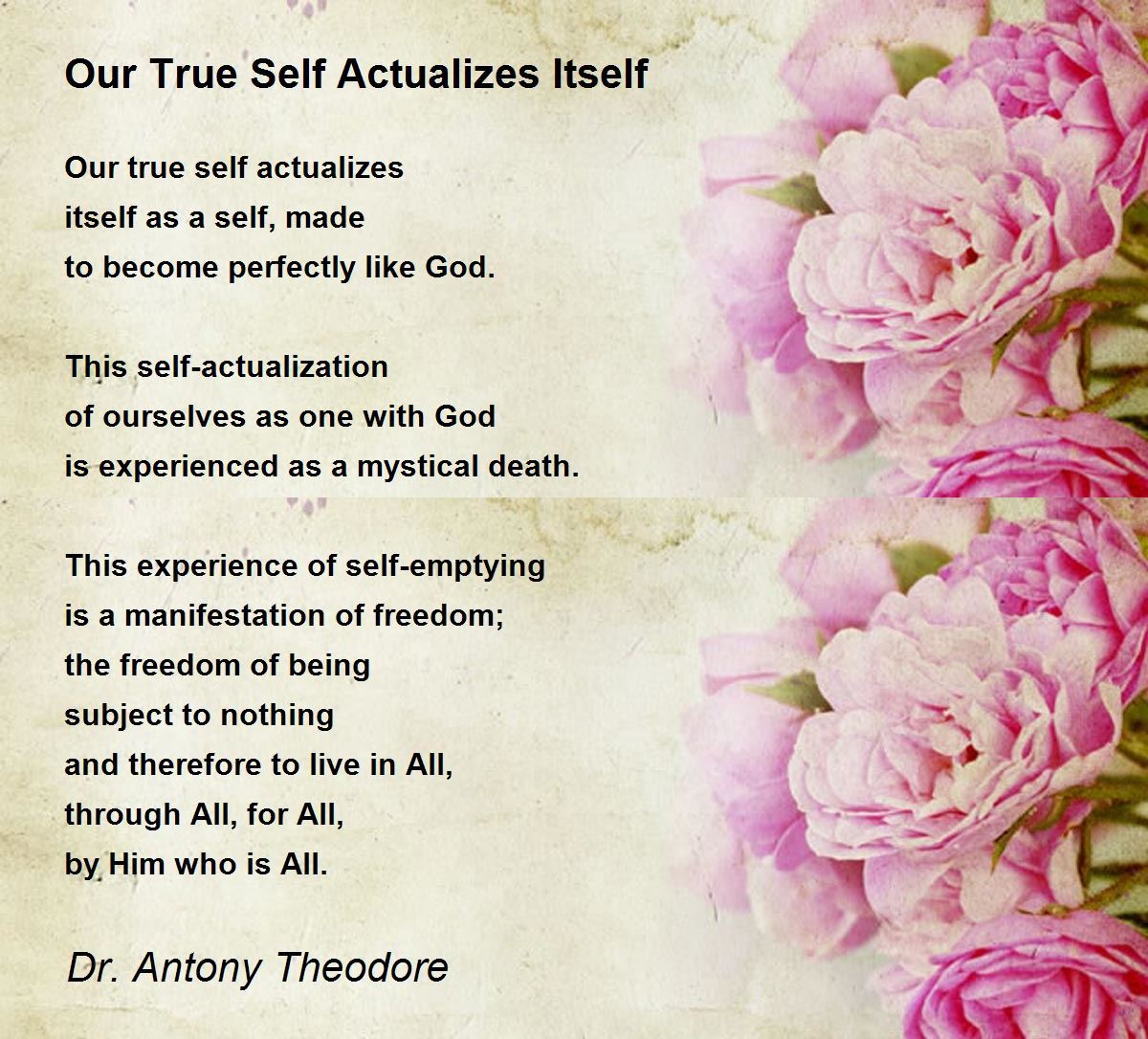 Our True Self Actualizes Itself

Our true self actualizes
itself as a self, made
to become perfectly like God.

This self-actualization
of ourselves as one with God
is experienced as a mystical death.

This experience of self-emptying
is a manifestation of freedom;
the freedom of being
subject to nothing
and therefore to live in All,
through All, for All,
by Him who is All.

Dr. Antony Theodore